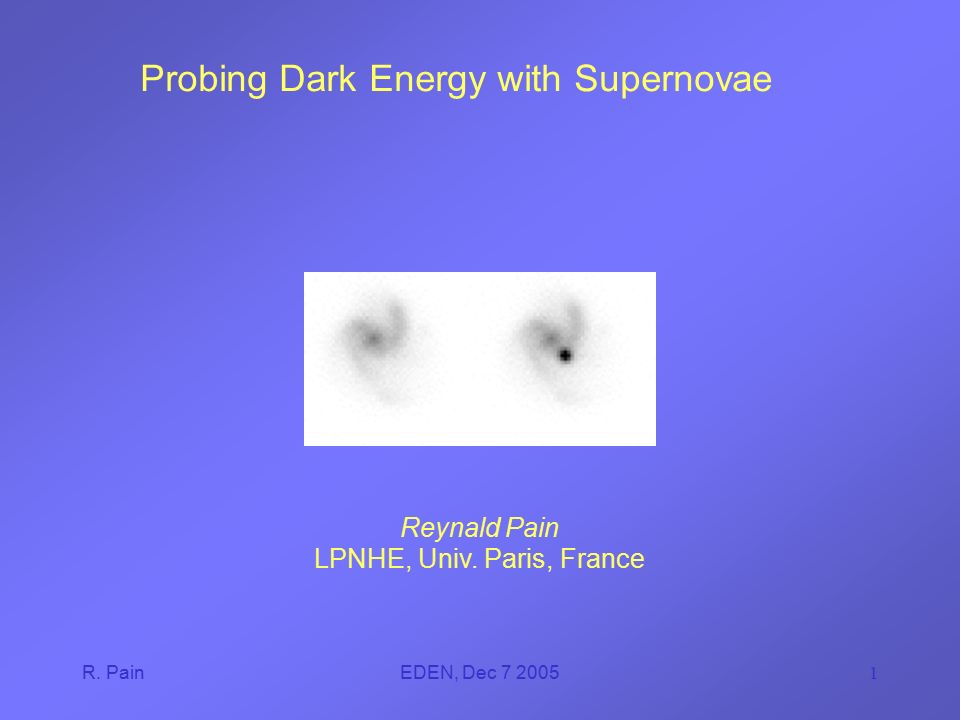 Probing Dark Energy with Supernovae

Reynald Pain
LPNHE, Univ. Paris, France

R. Pain

EDEN, Dec 7 2005

1